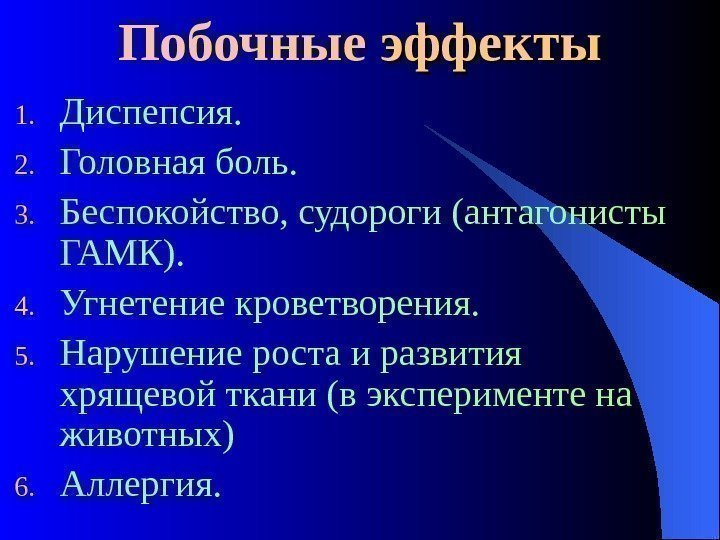 Побочные эффекты

1. Диспепсия.
2. Головная боль.
3. Беспокойство, судороги (антагонисты ГАМК).
4. Угнетение кроветворения.
5. Нарушение роста и развития хрящевой ткани (в эксперименте на животных)
6. Аллергия.